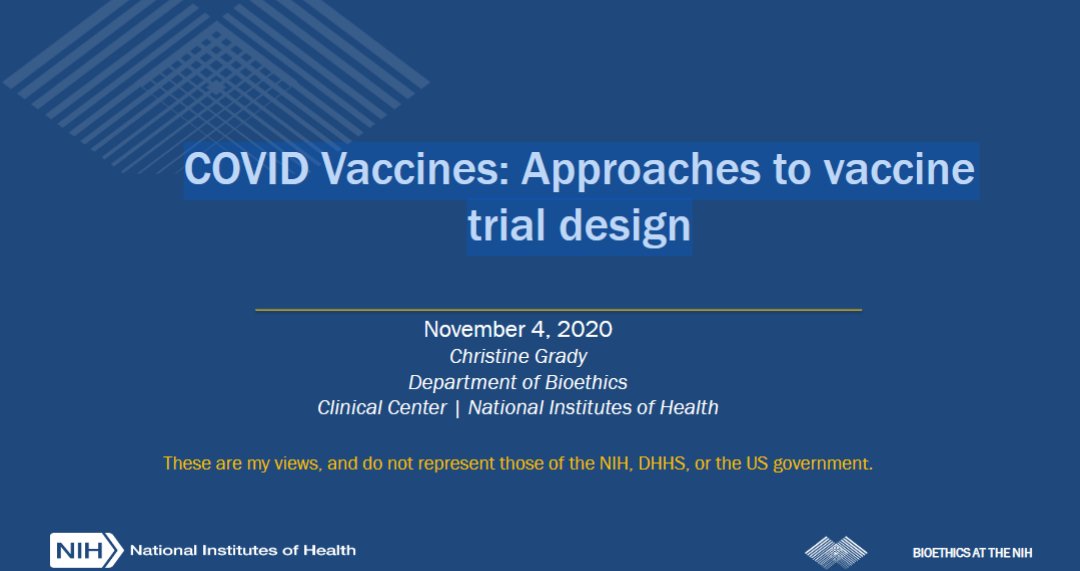 COVID Vaccines: Approaches to vaccine trial design

November 4, 2020
Christine Grady
Department of Bioethics
Clinical Center | National Institutes of Health

These are my views, and do not represent those of the NIH, DHHS, or the US government.

NIH National Institutes of Health

BIOETHICS AT THE NIH